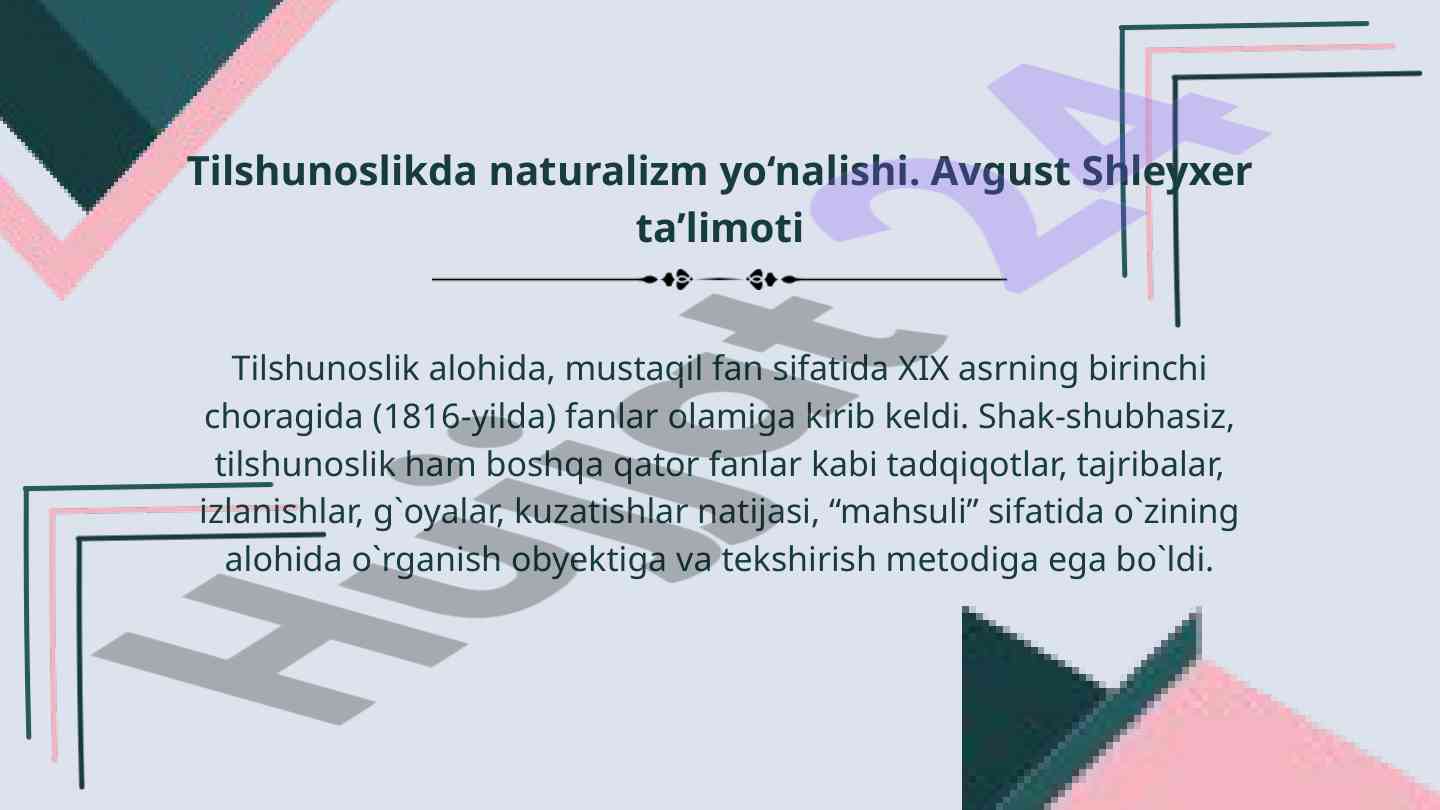 Tilshunoslikda naturalizm yo‘nalishi. Avgust Shleyxer ta’limoti

Tilshunoslik alohida, mustaqil fan sifatida XIX asrning birinchi choragida (1816-yilda) fanlar olamiga kirib keldi. Shak-shubhasiz, tilshunoslik ham boshqa qator fanlar kabi tadqiqotlar, tajribalar, izlanishlar, g`oyalar, kuzatishlar natijasi, “mahsuli” sifatida o`zining alohida o`rganish obyektiga va tekshirish metodiga ega bo`ldi.

Hujjat24